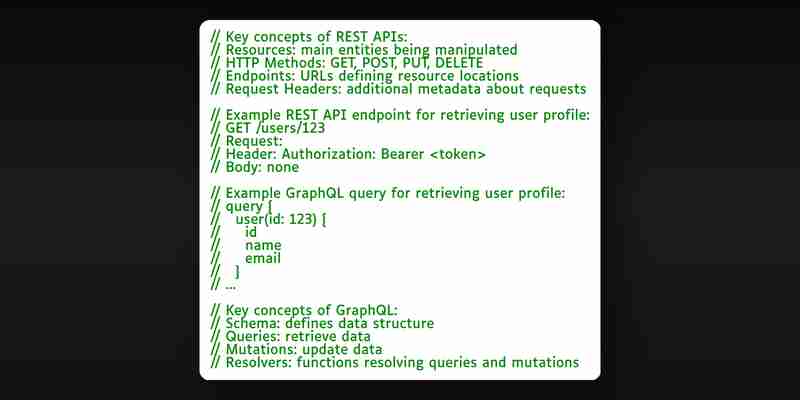 // Key concepts of REST APIs:
// Resources: main entities being manipulated
// HTTP Methods: GET, POST, PUT, DELETE
// Endpoints: URLs defining resource locations
// Request Headers: additional metadata about requests

// Example REST API endpoint for retrieving user profile:
// GET /users/123
// Request:
// Header: Authorization: Bearer <token>
// Body: none

// Example GraphQL query for retrieving user profile:
// query [
//   user(id: 123) [
//     id
//     name
//     email
//   ]
// ...

// Key concepts of GraphQL:
// Schema: defines data structure
// Queries: retrieve data
// Mutations: update data
// Resolvers: functions resolving queries and mutations